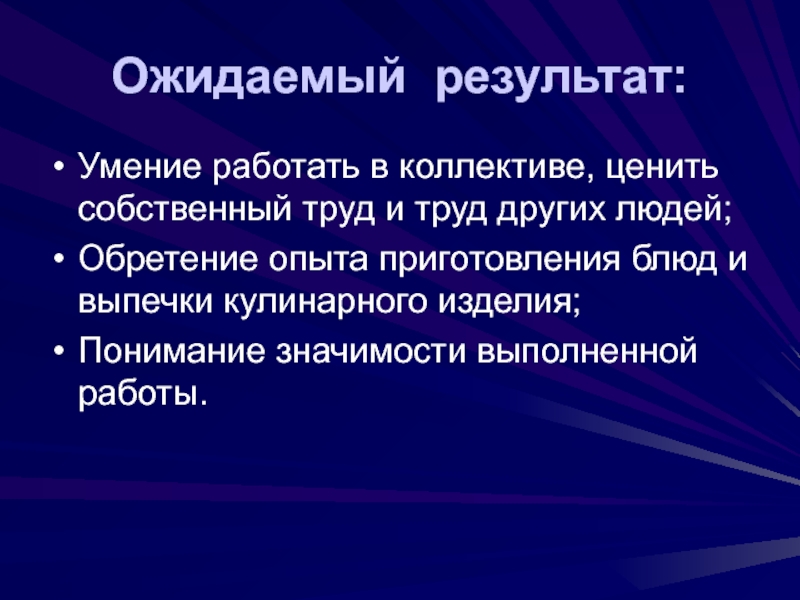 Ожидаемый результат:

• Умение работать в коллективе, ценить собственный труд и труд других людей;

• Обретение опыта приготовления блюд и выпечки кулинарного изделия;

• Понимание значимости выполненной работы.